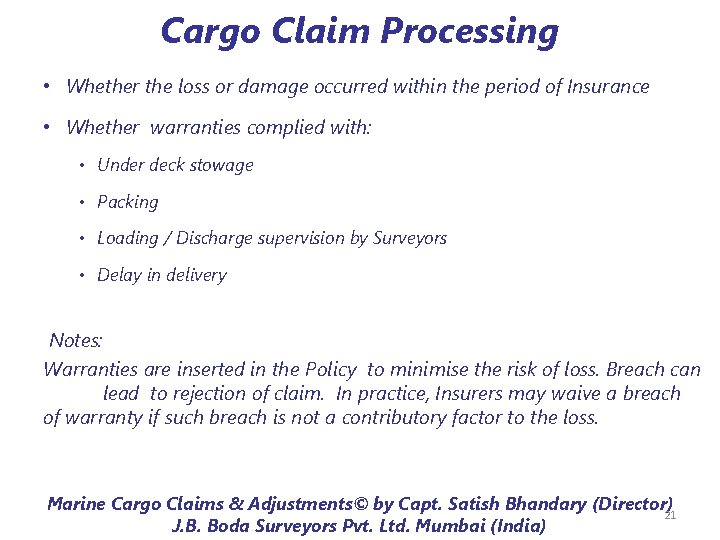 Cargo Claim Processing

• Whether the loss or damage occurred within the period of Insurance

• Whether warranties complied with:

• Under deck stowage

• Packing

• Loading / Discharge supervision by Surveyors

• Delay in delivery

Notes:
Warranties are inserted in the Policy to minimise the risk of loss. Breach can lead to rejection of claim. In practice, Insurers may waive a breach of warranty if such breach is not a contributory factor to the loss.

Marine Cargo Claims & Adjustments© by Capt. Satish Bhandary (Director)
J.B. Boda Surveyors Pvt. Ltd. Mumbai (India)

21